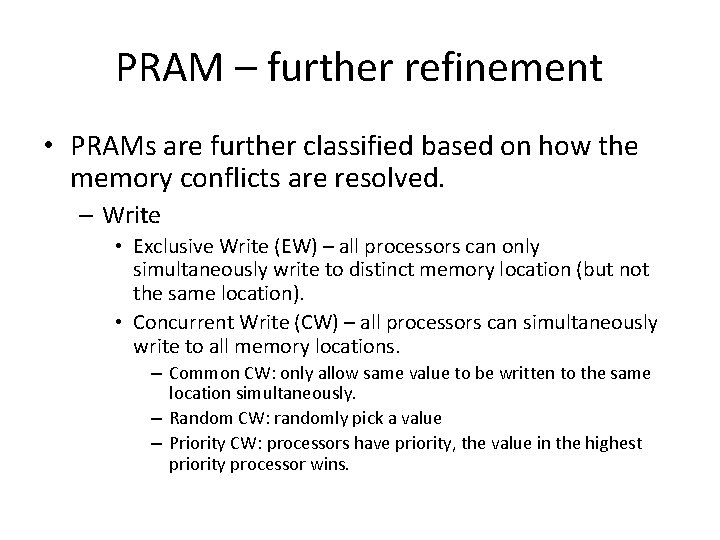 PRAM – further refinement

• PRAMs are further classified based on how the memory conflicts are resolved.

– Write

• Exclusive Write (EW) – all processors can only simultaneously write to distinct memory location (but not the same location).

• Concurrent Write (CW) – all processors can simultaneously write to all memory locations.

– Common CW: only allow same value to be written to the same location simultaneously.

– Random CW: randomly pick a value

– Priority CW: processors have priority, the value in the highest priority processor wins.